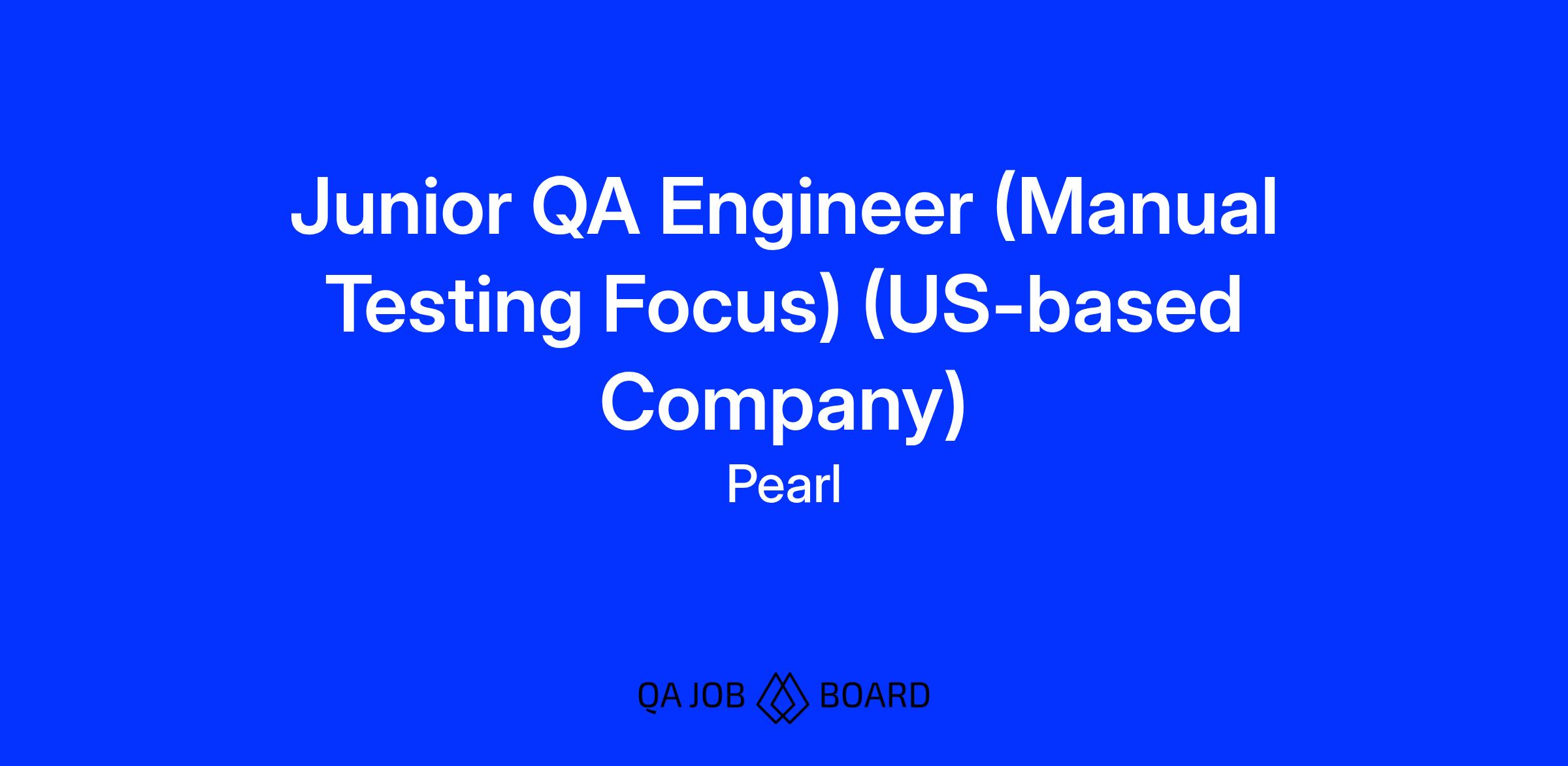 Junior QA Engineer (Manual Testing Focus) (US-based Company)

Pearl

QA JOB BOARD